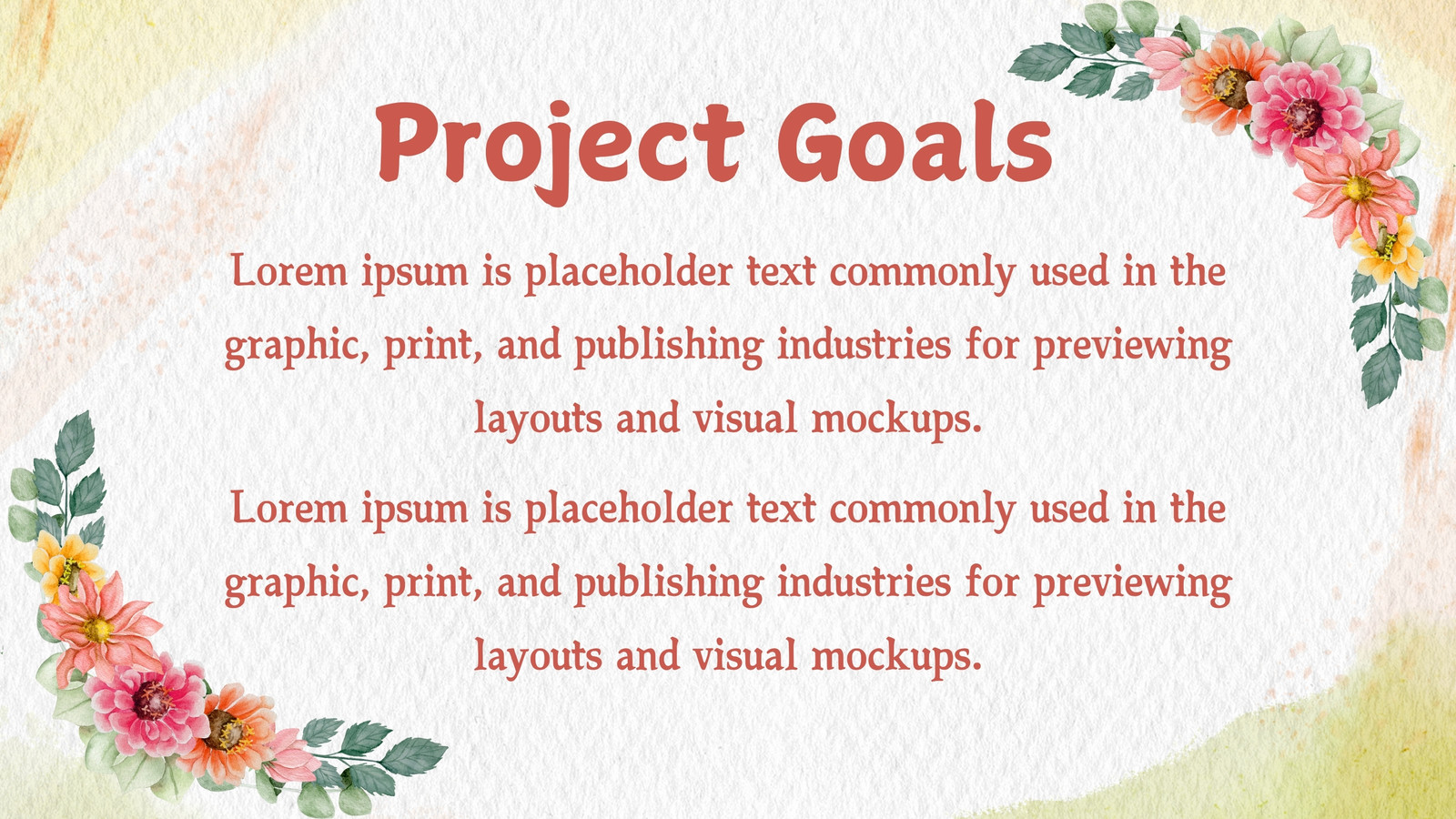 Project Goals

Lorem ipsum is placeholder text commonly used in the graphic, print, and publishing industries for previewing layouts and visual mockups.

Lorem ipsum is placeholder text commonly used in the graphic, print, and publishing industries for previewing layouts and visual mockups.